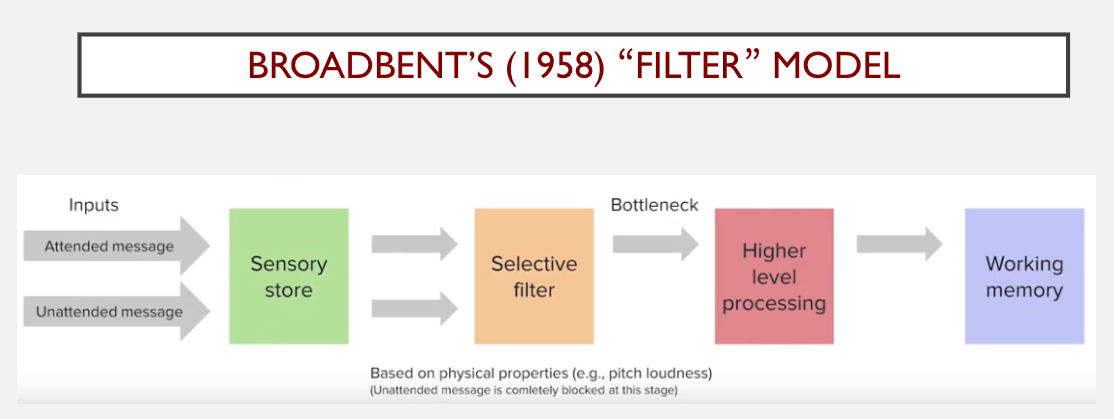 BROADBENT'S (1958) "FILTER" MODEL

Inputs

Attended message

Unattended message

Sensory store

Selective filter

Bottleneck

Higher level processing

Working memory

Based on physical properties (e.g., pitch loudness)
(Unattended message is comletely blocked at this stage)